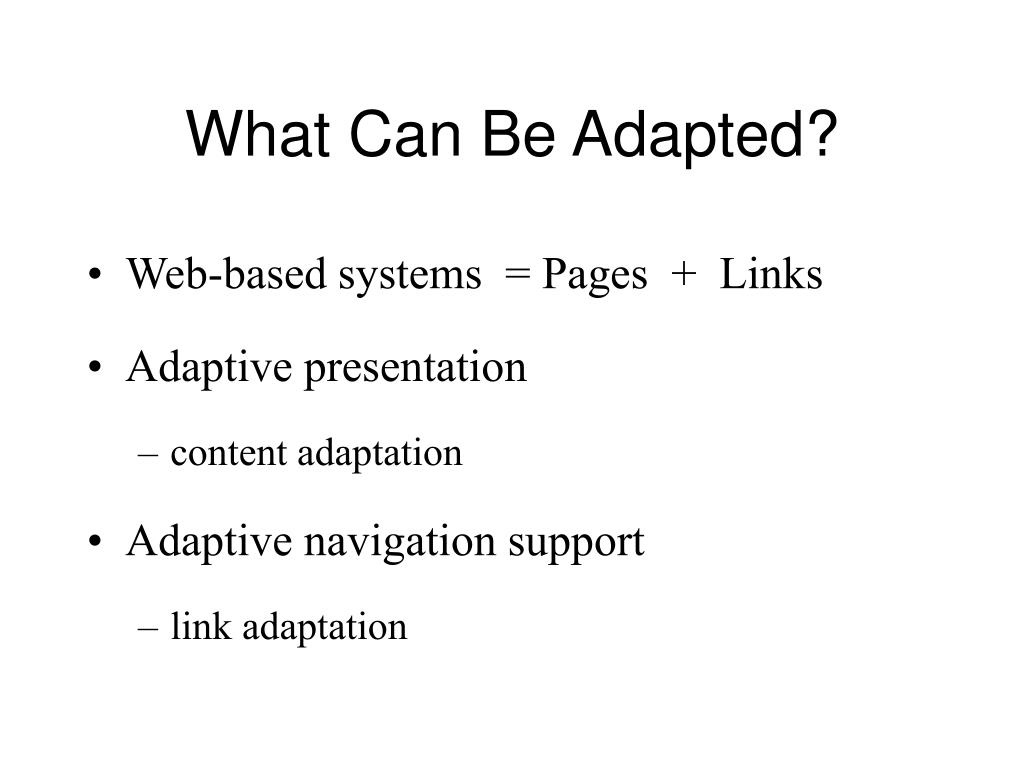 What Can Be Adapted?

• Web-based systems = Pages + Links

• Adaptive presentation

– content adaptation

• Adaptive navigation support

– link adaptation